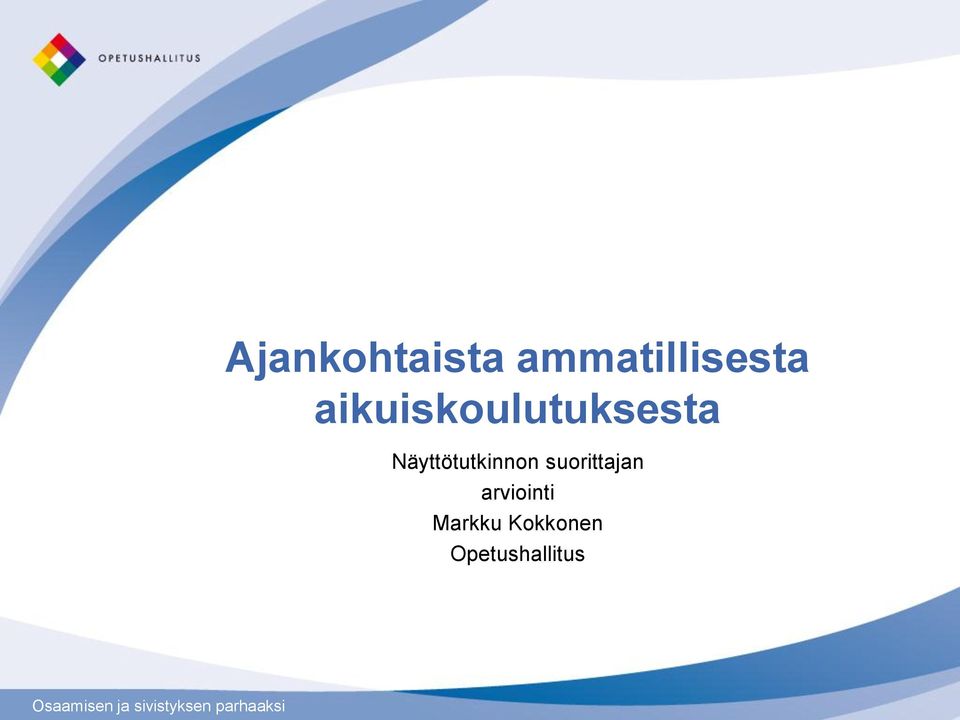 OPETUSHALLITUS

Ajankohtaista ammatillisesta aikuiskoulutuksesta

Näyttötutkinnon suorittajan arviointi
Markku Kokkonen
Opetushallitus

Osaamisen ja sivistyksen parhaaksi